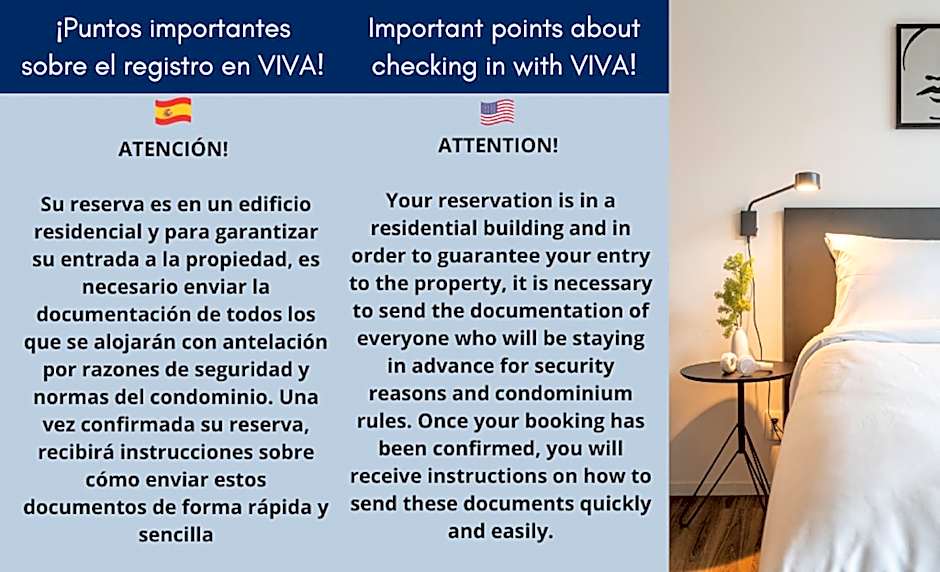 ¡Puntos importantes sobre el registro en VIVA!

ATENCIÓN!

Su reserva es en un edificio residencial y para garantizar su entrada a la propiedad, es necesario enviar la documentación de todos los que se alojarán con antelación por razones de seguridad y normas del condominio. Una vez confirmada su reserva, recibirá instrucciones sobre cómo enviar estos documentos de forma rápida y sencilla

Important points about checking in with VIVA!

ATTENTION!

Your reservation is in a residential building and in order to guarantee your entry to the property, it is necessary to send the documentation of everyone who will be staying in advance for security reasons and condominium rules. Once your booking has been confirmed, you will receive instructions on how to send these documents quickly and easily.